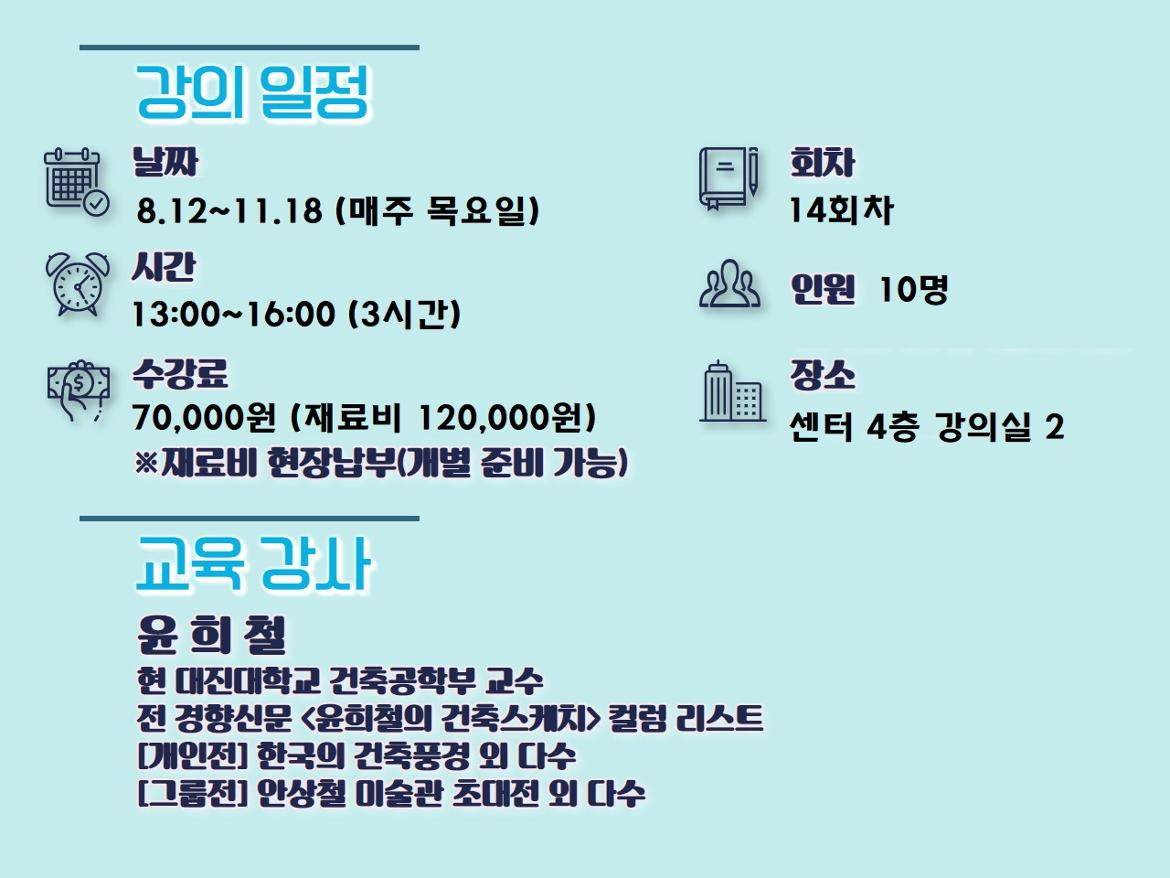 강의 일정

날짜
8.12~11.18 (매주 목요일)

시간
13:00~16:00 (3시간)

수강료
70,000원 (재료비 120,000원)
※재료비 현장납부(개별 준비 가능)

회차
14회차

인원 10명

장소
센터 4층 강의실 2

교육 강사

윤 희 철
현 대진대학교 건축공학부 교수
전 경향신문 <윤희철의 건축스케치> 컬럼 리스트
[개인전] 한국의 건축풍경 외 다수
[그룹전] 안상철 미술관 초대전 외 다수